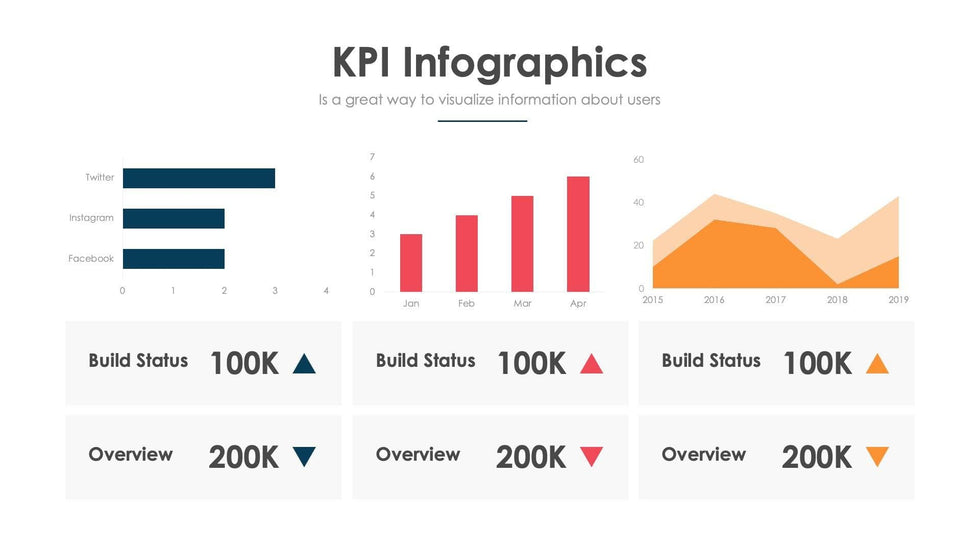 KPI Infographics

Is a great way to visualize information about users

Twitter
Instagram
Facebook
0 1 2 3 4

7
6
5
4
3
2
1
0
Jan Feb Mar Apr

60
40
20
0
2015 2016 2017 2018 2019

Build Status 100K

Build Status 100K

Build Status 100K

Overview 200K

Overview 200K

Overview 200K